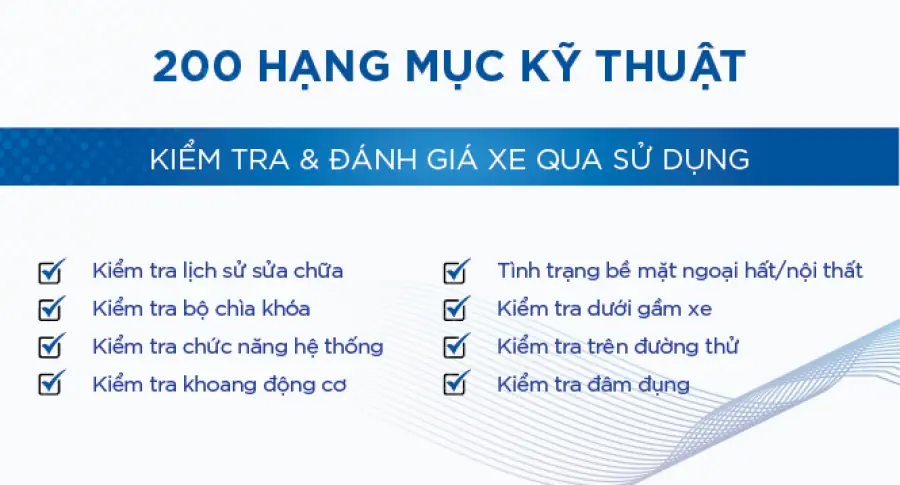 200 HẠNG MỤC KỸ THUẬT

KIỂM TRA & ĐÁNH GIÁ XE QUA SỬ DỤNG

Kiểm tra lịch sử sửa chữa
Kiểm tra bộ chìa khóa
Kiểm tra chức năng hệ thống
Kiểm tra khoang động cơ

Tình trạng bề mặt ngoại hất/nội thất
Kiểm tra dưới gầm xe
Kiểm tra trên đường thử
Kiểm tra đâm đụng